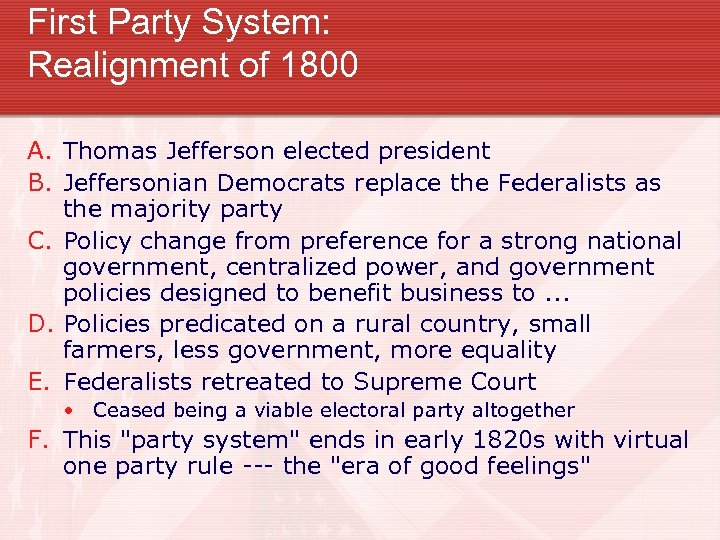 First Party System:
Realignment of 1800

A. Thomas Jefferson elected president
B. Jeffersonian Democrats replace the Federalists as the majority party
C. Policy change from preference for a strong national government, centralized power, and government policies designed to benefit business to ...
D. Policies predicated on a rural country, small farmers, less government, more equality
E. Federalists retreated to Supreme Court
• Ceased being a viable electoral party altogether
F. This "party system" ends in early 1820s with virtual one party rule --- the "era of good feelings"